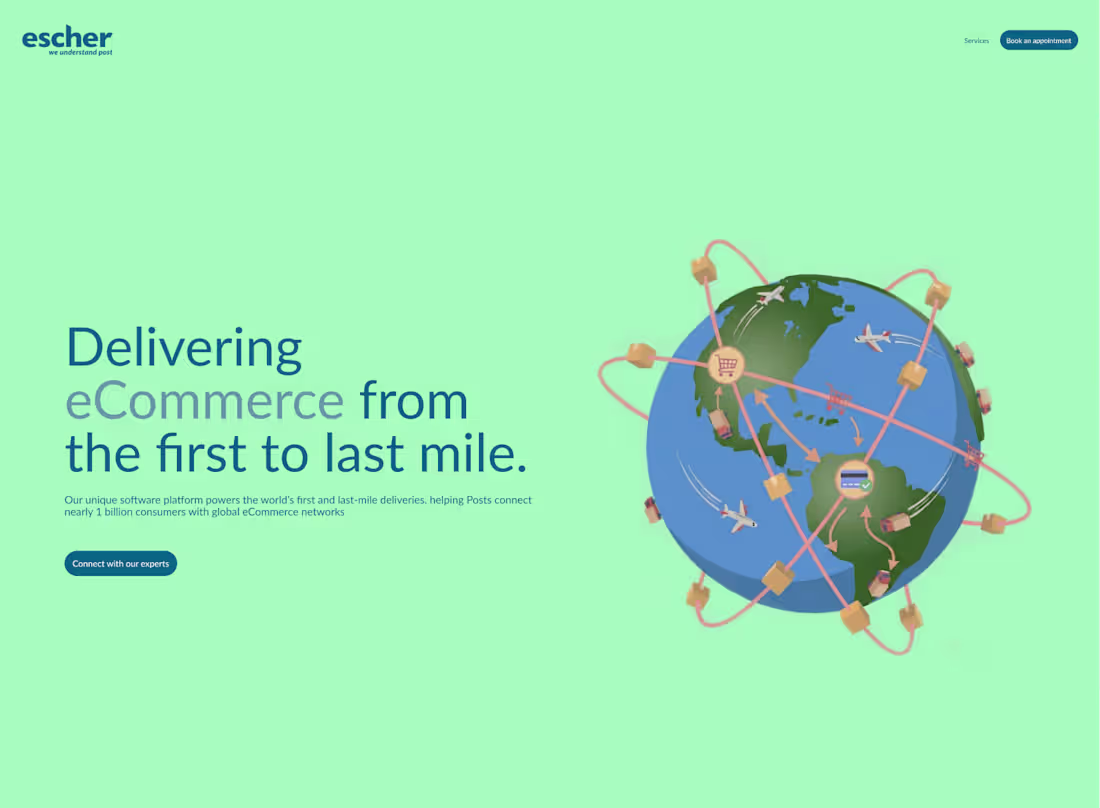 escher
we understand post

Services

Book an appointment

Delivering eCommerce from the first to last mile.

Our unique software platform powers the world's first and last-mile deliveries. helping Posts connect nearly 1 billion consumers with global eCommerce networks

Connect with our experts